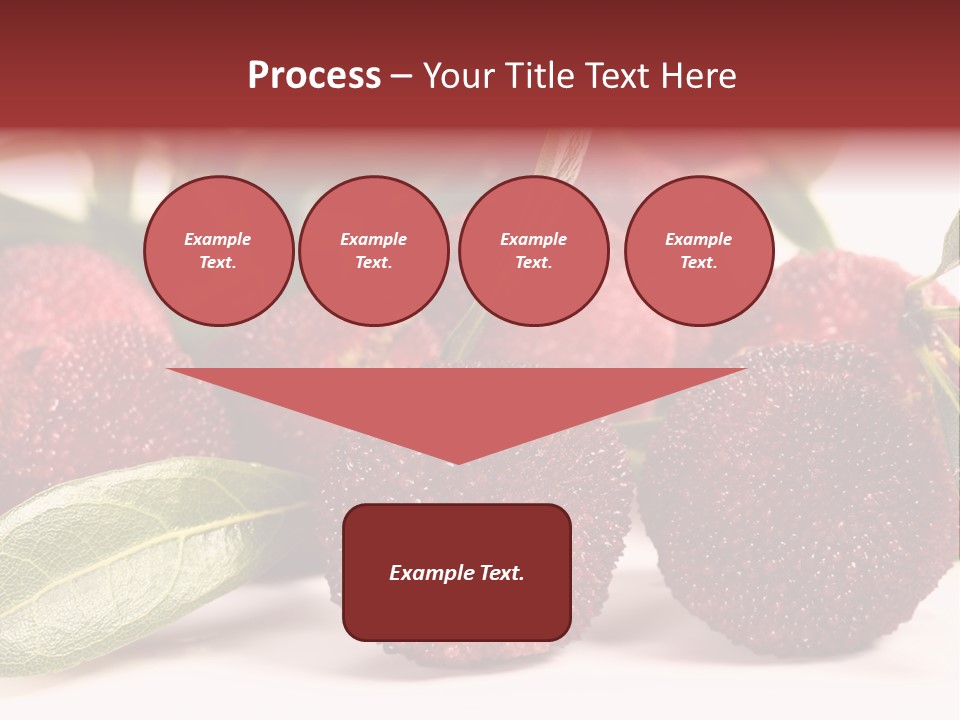 Process – Your Title Text Here

Example Text.

Example Text.

Example Text.

Example Text.

Example Text.